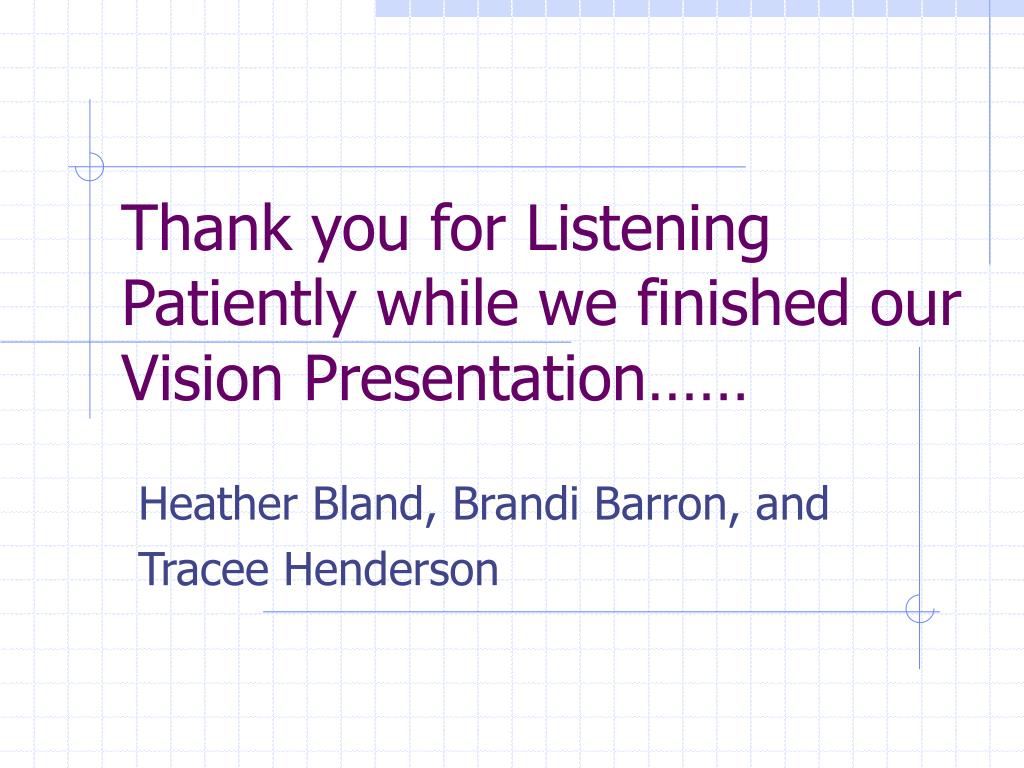 Thank you for Listening Patiently while we finished our Vision Presentation……

Heather Bland, Brandi Barron, and Tracee Henderson